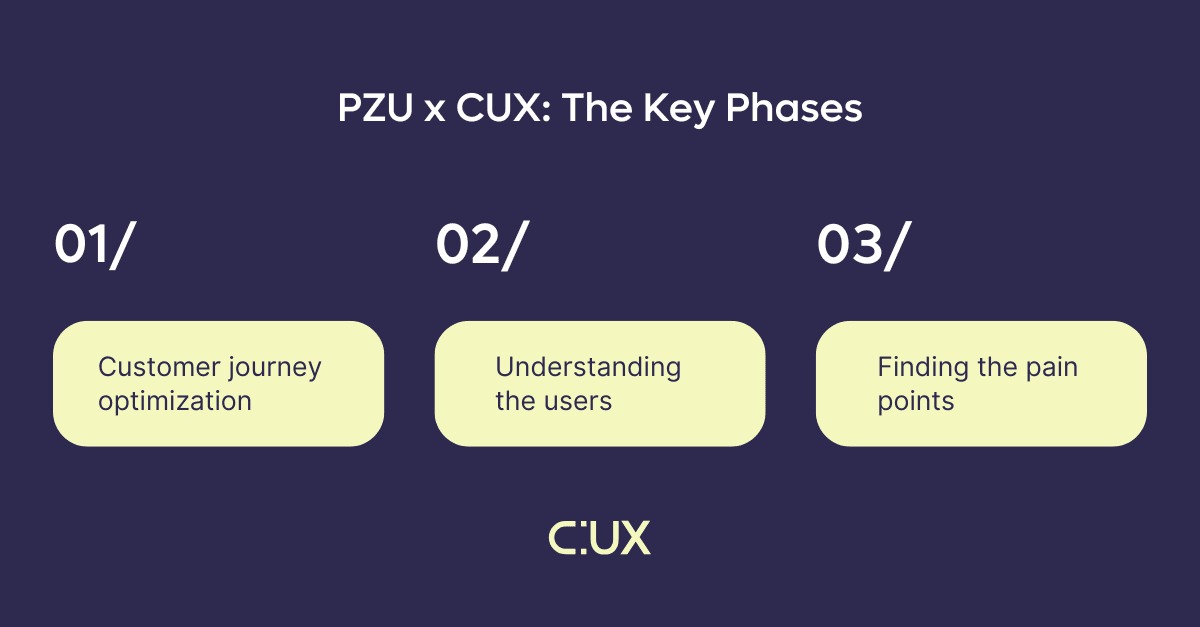 PZU x CUX: The Key Phases

01/

Customer journey optimization

02/

Understanding the users

03/

Finding the pain points

C:UX